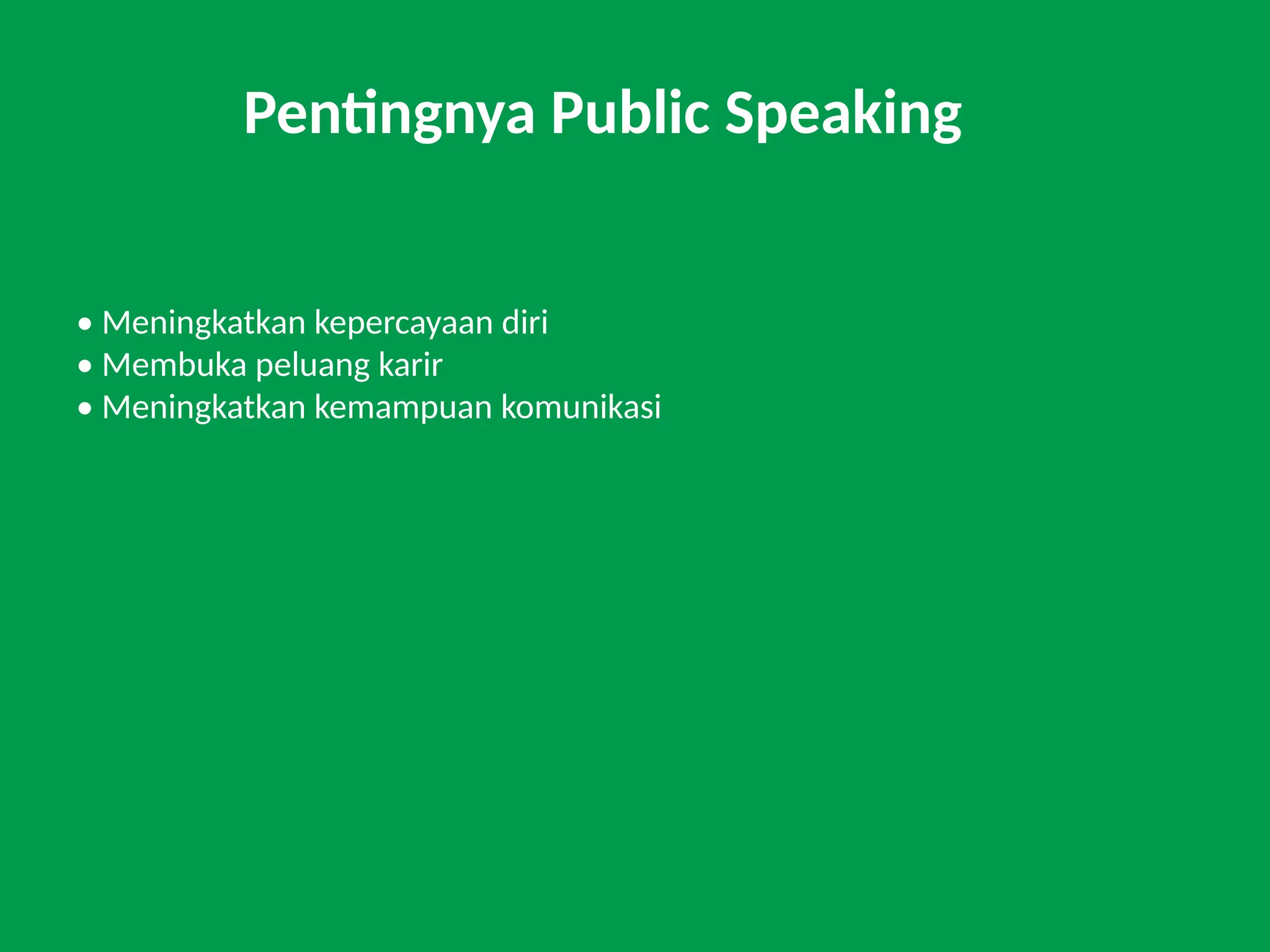 Pentingnya Public Speaking

• Meningkatkan kepercayaan diri
• Membuka peluang karir
• Meningkatkan kemampuan komunikasi